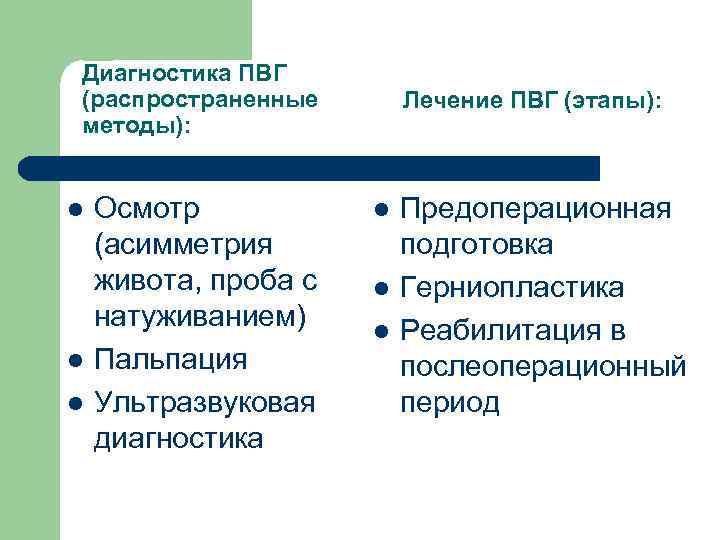 Диагностика ПВГ (распространенные методы):

- Осмотр (асимметрия живота, проба с натуживанием)
- Пальпация
- Ультразвуковая диагностика

Лечение ПВГ (этапы):

- Предоперационная подготовка
- Герниопластика
- Реабилитация в послеоперационный период